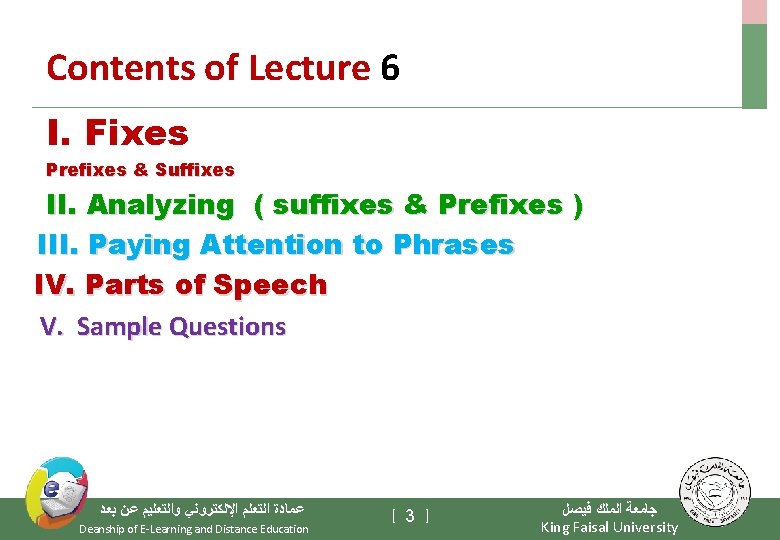 Contents of Lecture 6

I. Fixes

Prefixes & Suffixes

II. Analyzing ( suffixes & Prefixes )

III. Paying Attention to Phrases

IV. Parts of Speech

V. Sample Questions

عمادة التعلم الإلكتروني والتعليم عن بعد
Deanship of E-Learning and Distance Education

[ 3 ]

جامعة الملك فيصل
King Faisal University